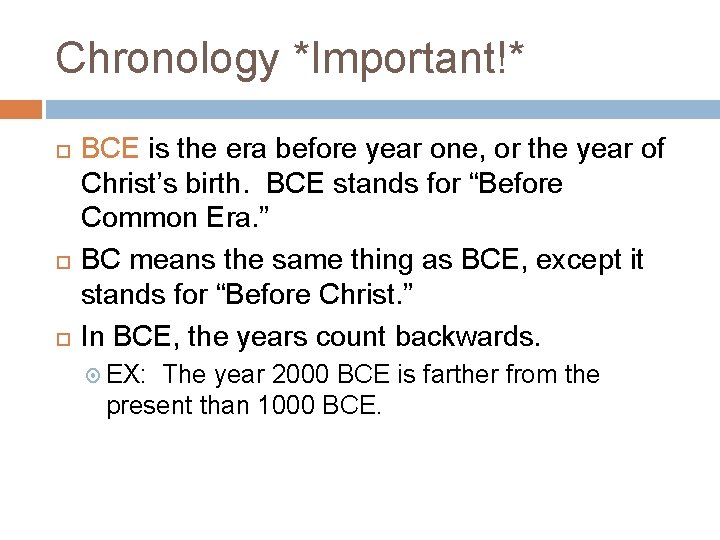 Chronology *Important!*

BCE is the era before year one, or the year of Christ’s birth. BCE stands for “Before Common Era.”

BC means the same thing as BCE, except it stands for “Before Christ.”

In BCE, the years count backwards.

EX: The year 2000 BCE is farther from the present than 1000 BCE.